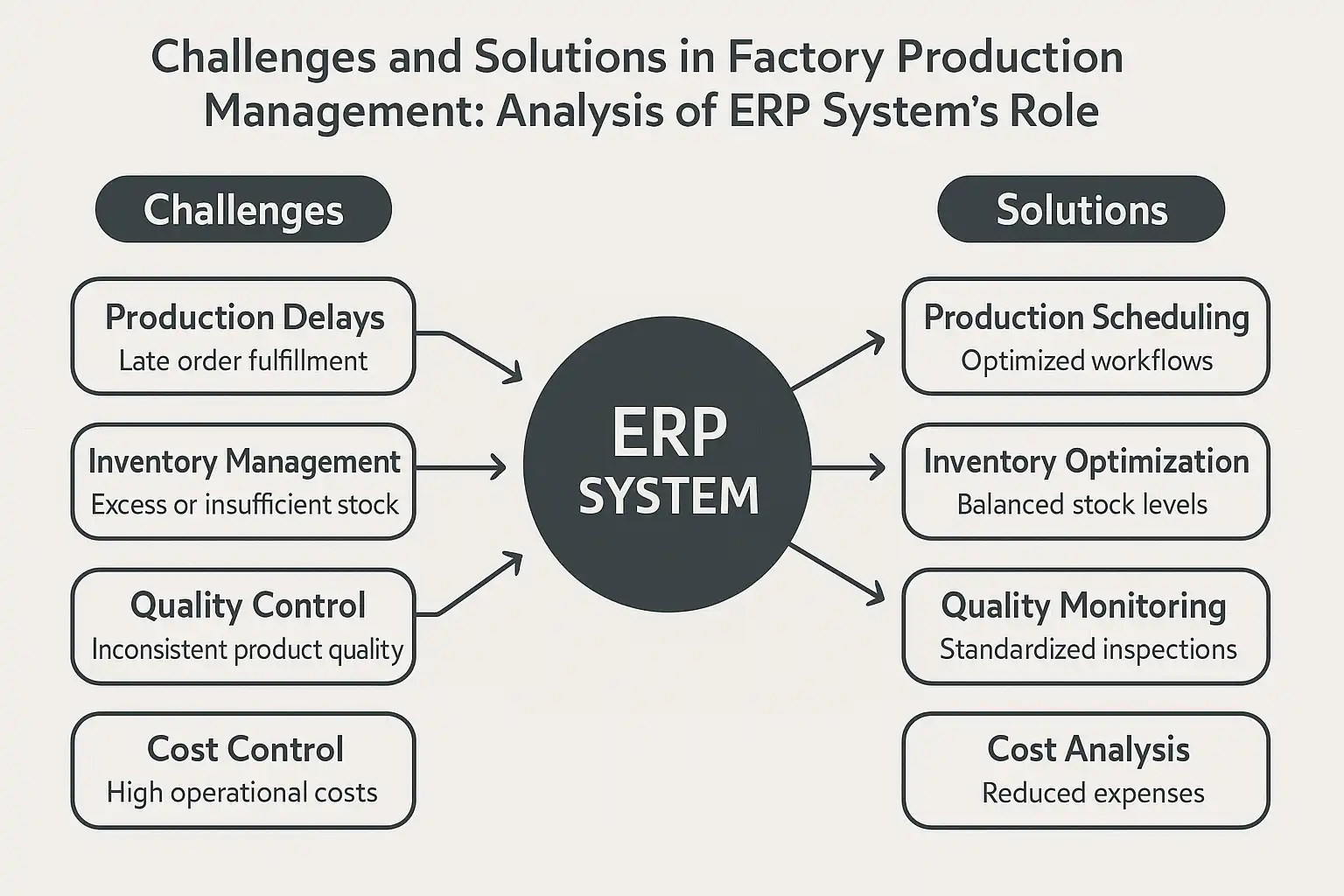 Challenges and Solutions in Factory Production Management: Analysis of ERP System's Role

Challenges

Production Delays
Late order fulfillment

Inventory Management
Excess or insufficient stock

Quality Control
Inconsistent product quality

Cost Control
High operational costs

ERP SYSTEM

Solutions

Production Scheduling
Optimized workflows

Inventory Optimization
Balanced stock levels

Quality Monitoring
Standardized inspections

Cost Analysis
Reduced expenses